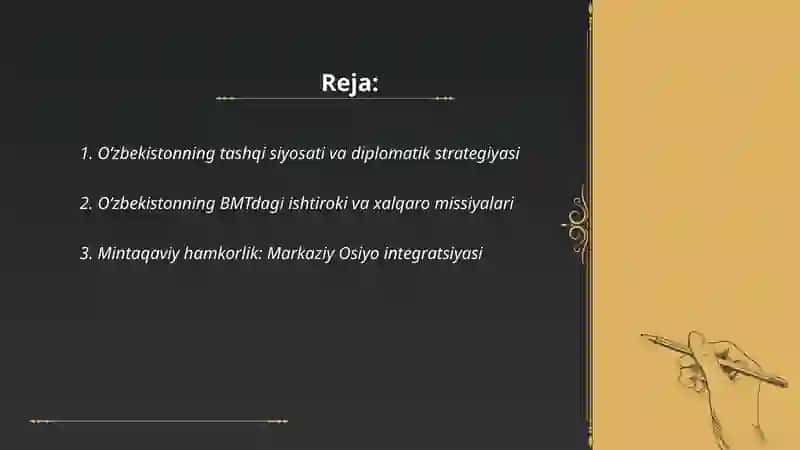 Reja:

1. O'zbekistonning tashqi siyosati va diplomatik strategiyasi

2. O'zbekistonning BMTdagi ishtiroki va xalqaro missiyalari

3. Mintaqaviy hamkorlik: Markaziy Osiyo integratsiyasi